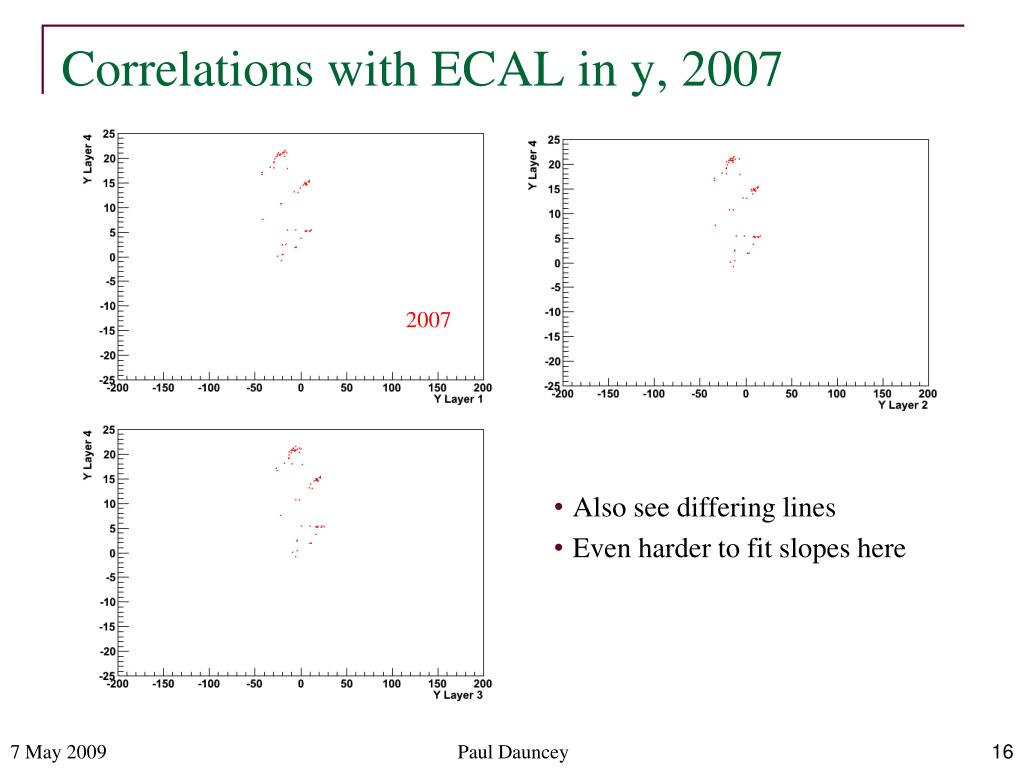 Correlations with ECAL in y, 2007

Y Layer 4
25
20
15
10
5
0
-5
-10
-15
-20
-25
-200 -150 -100 -50 0 50 100 150 200
Y Layer 1

2007

Y Layer 4
25
20
15
10
5
0
-5
-10
-15
-20
-25
-200 -150 -100 -50 0 50 100 150 200
Y Layer 2

Y Layer 4
25
20
15
10
5
0
-5
-10
-15
-20
-25
-200 -150 -100 -50 0 50 100 150 200
Y Layer 3

• Also see differing lines
• Even harder to fit slopes here

7 May 2009

Paul Dauncey

16